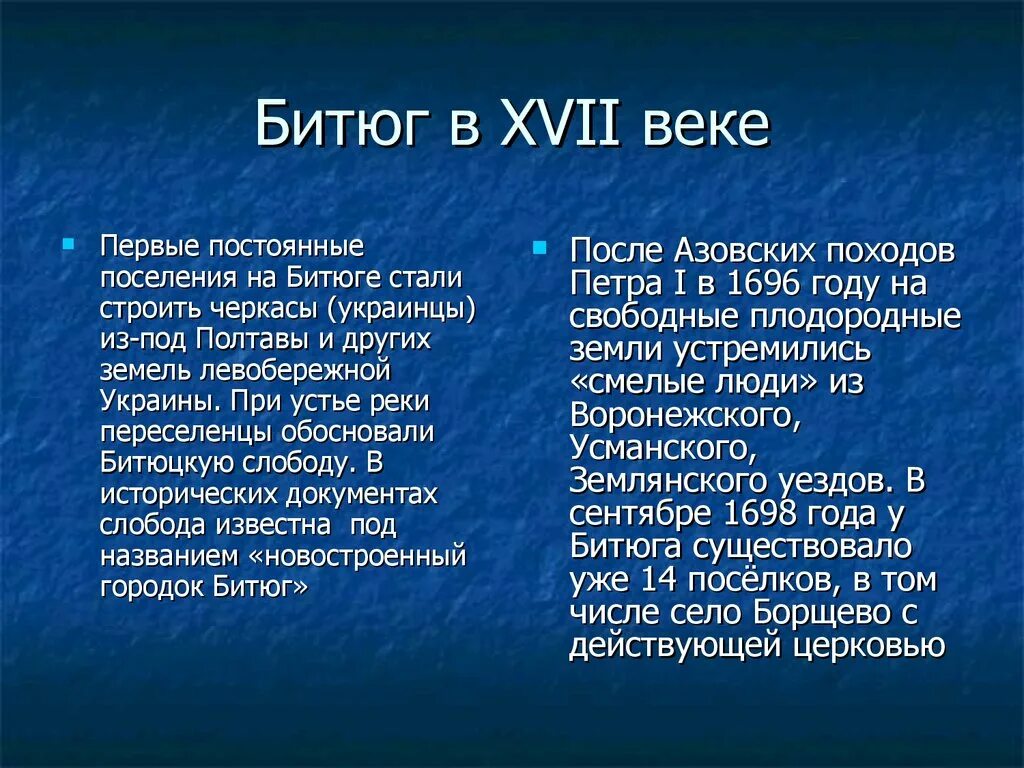 Битюг в XVII веке

Первые постоянные поселения на Битюге стали строить черкасы (украинцы) из-под Полтавы и других земель левобережной Украины. При устье реки переселенцы обосновали Битюцкую слободу. В исторических документах слобода известна  под названием «новостроенный городок Битюг»

После Азовских походов Петра I в 1696 году на свободные плодородные земли устремились «смелые люди» из Воронежского, Усманского, Землянского уездов. В сентябре 1698 года у Битюга существовало уже 14 посёлков, в том числе село Борщево с действующей церковью